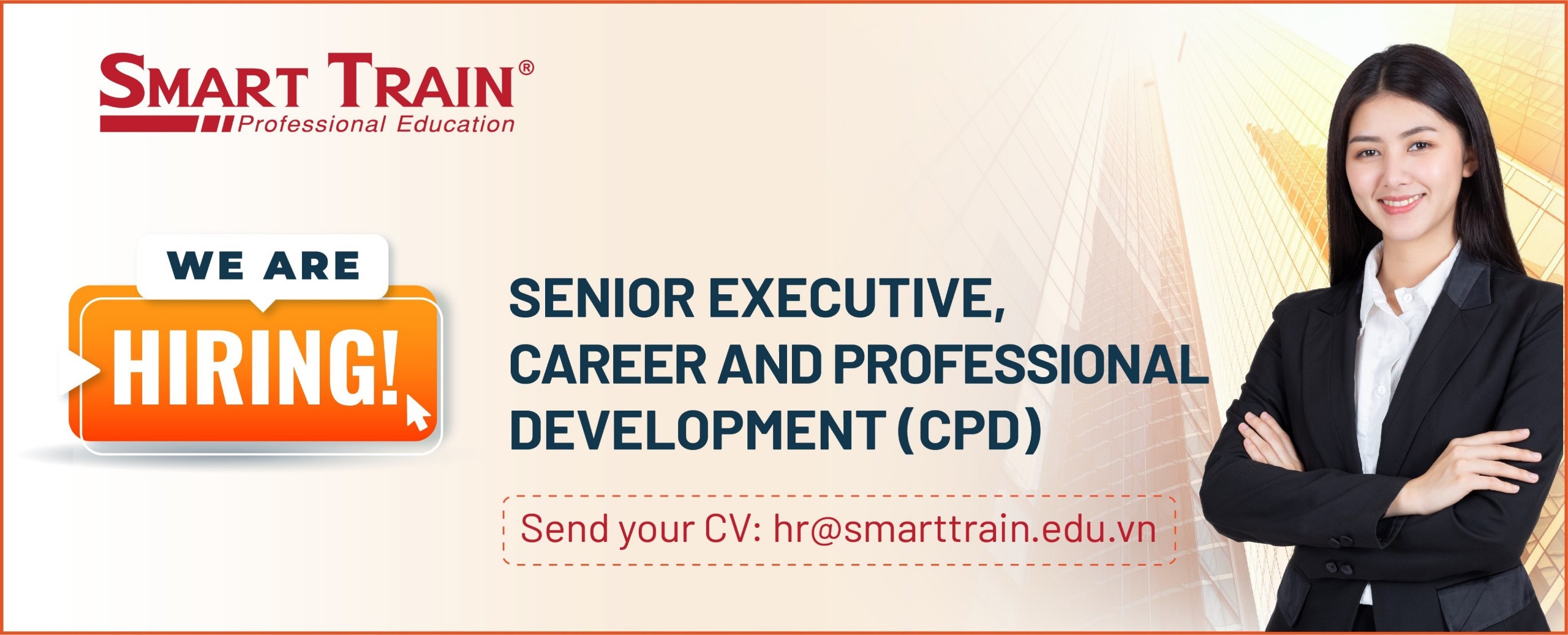 SMART TRAIN®
Professional Education

WE ARE
HIRING!

SENIOR EXECUTIVE, CAREER AND PROFESSIONAL DEVELOPMENT (CPD)

Send your CV: hr@smarttrain.edu.vn